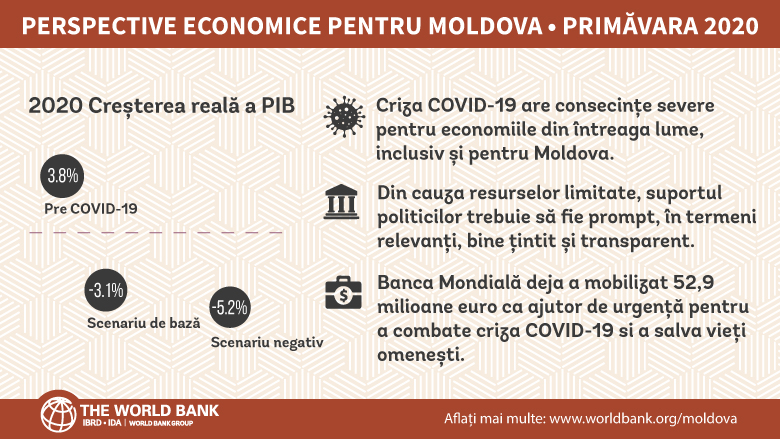 PERSPECTIVE ECONOMICE PENTRU MOLDOVA • PRIMĂVARA 2020

2020 Creșterea reală a PIB

3.8%
Pre COVID-19

-3.1%
Scenariu de bază

-5.2%
Scenariu negativ

Criza COVID-19 are consecințe severe pentru economiile din întreaga lume, inclusiv și pentru Moldova.

Din cauza resurselor limitate, suportul politicilor trebuie să fie prompt, în termeni relevanți, bine țintit și transparent.

Banca Mondială deja a mobilizat 52,9 milioane euro ca ajutor de urgență pentru a combate criza COVID-19 si a salva vieți omenești.

THE WORLD BANK
IBRD • IDA | WORLD BANK GROUP

Aflați mai multe: www.worldbank.org/moldova